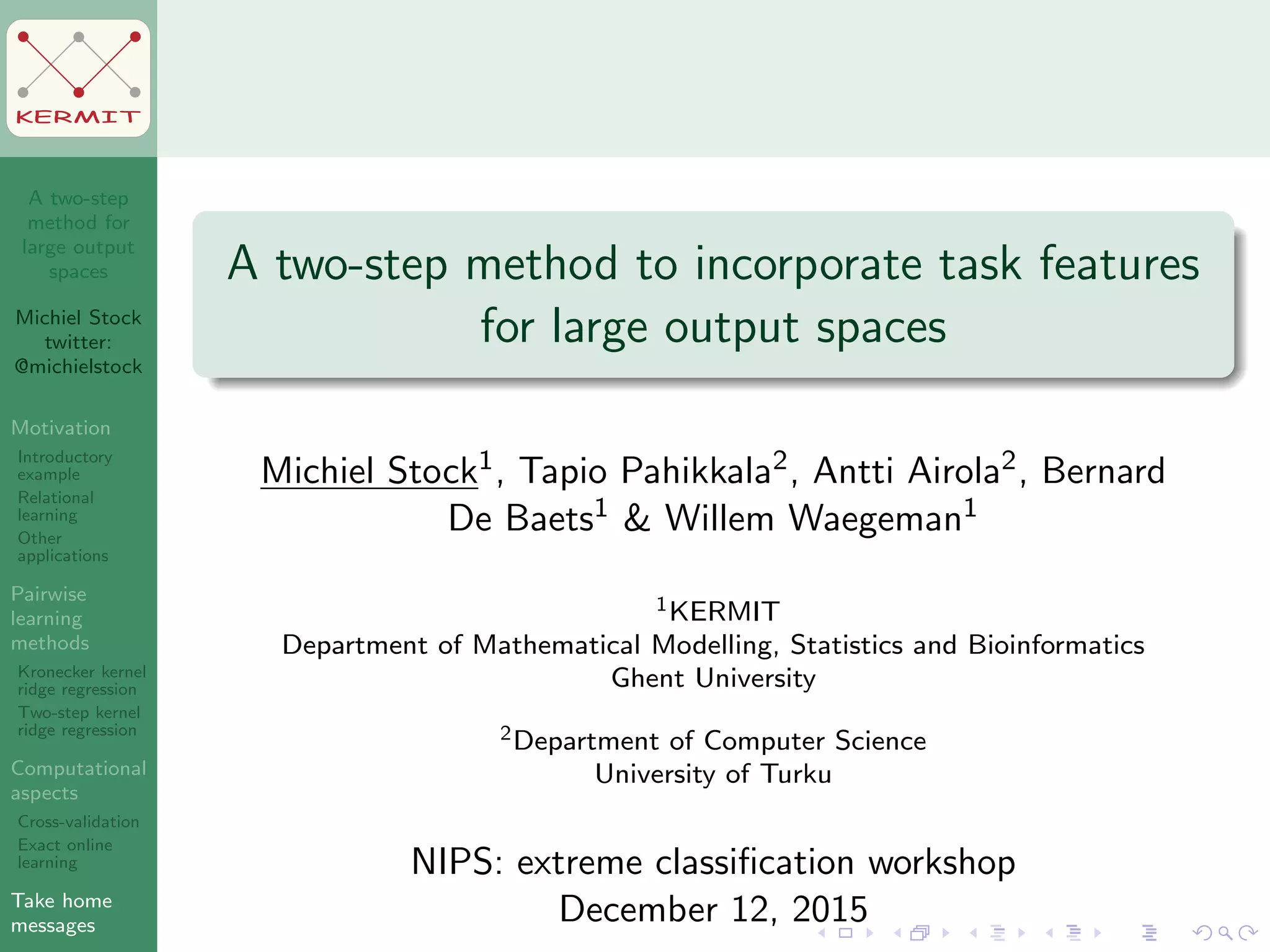 KERMIT

A two-step method for large output spaces

Michiel Stock twitter: @michielstock

Motivation

Introductory example

Relational learning

Other applications

Pairwise learning methods

Kronecker kernel ridge regression

Two-step kernel ridge regression

Computational aspects

Cross-validation

Exact online learning

Take home messages

A two-step method to incorporate task features for large output spaces

Michiel Stock$^1$, Tapio Pahikkala$^2$, Antti Airola$^2$, Bernard De Baets$^1$ & Willem Waegeman$^1$

$^1$KERMIT
Department of Mathematical Modelling, Statistics and Bioinformatics
Ghent University

$^2$Department of Computer Science
University of Turku

NIPS: extreme classification workshop
December 12, 2015